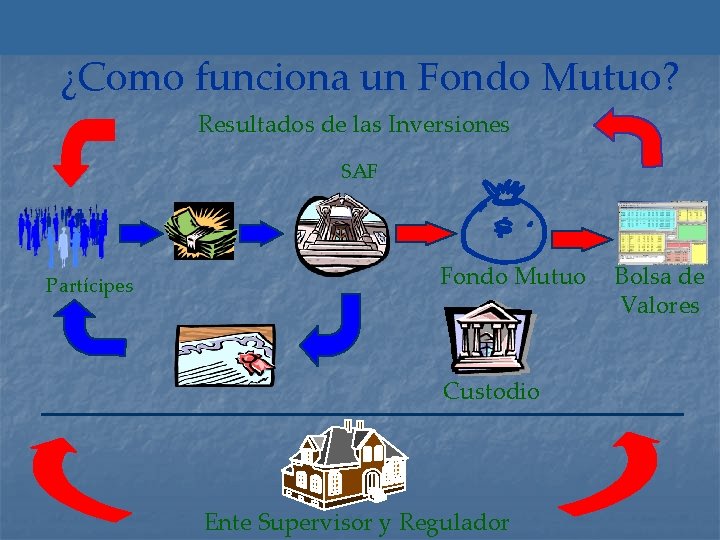 ¿Como funciona un Fondo Mutuo?

Resultados de las Inversiones

SAF

Partícipes

Fondo Mutuo

Bolsa de Valores

Custodio

Ente Supervisor y Regulador